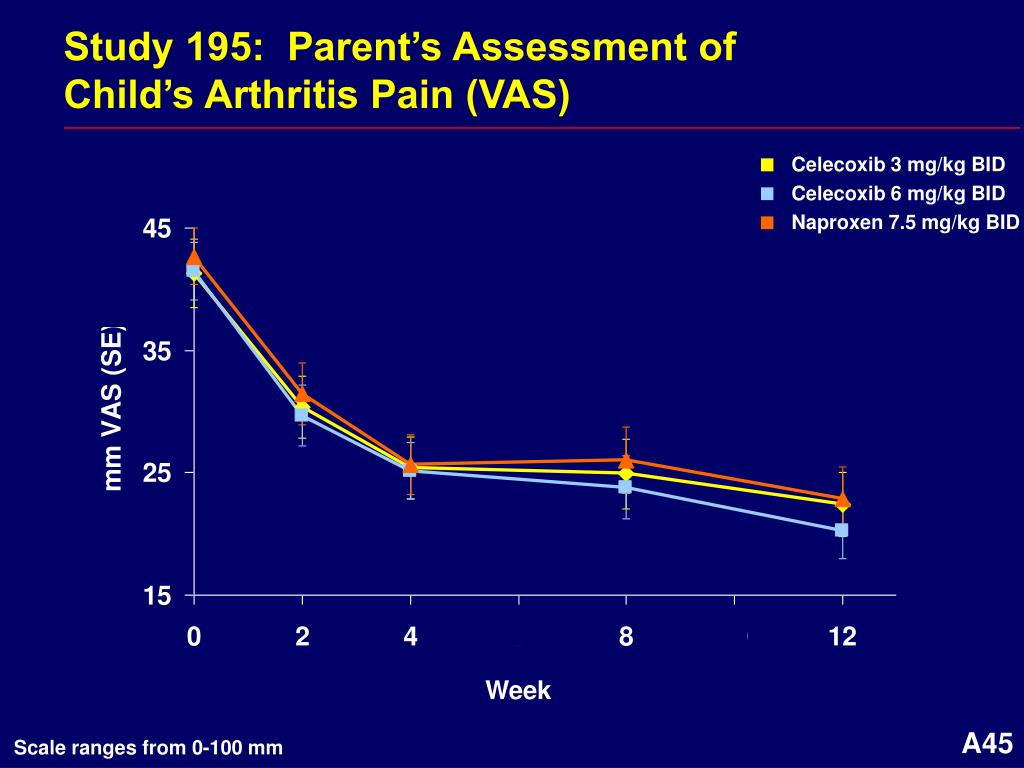 Study 195: Parent's Assessment of Child's Arthritis Pain (VAS)

Celecoxib 3 mg/kg BID
Celecoxib 6 mg/kg BID
Naproxen 7.5 mg/kg BID

mm VAS (SE)

45
35
25
15

0
2
4
8
12

Week

Scale ranges from 0-100 mm

A45